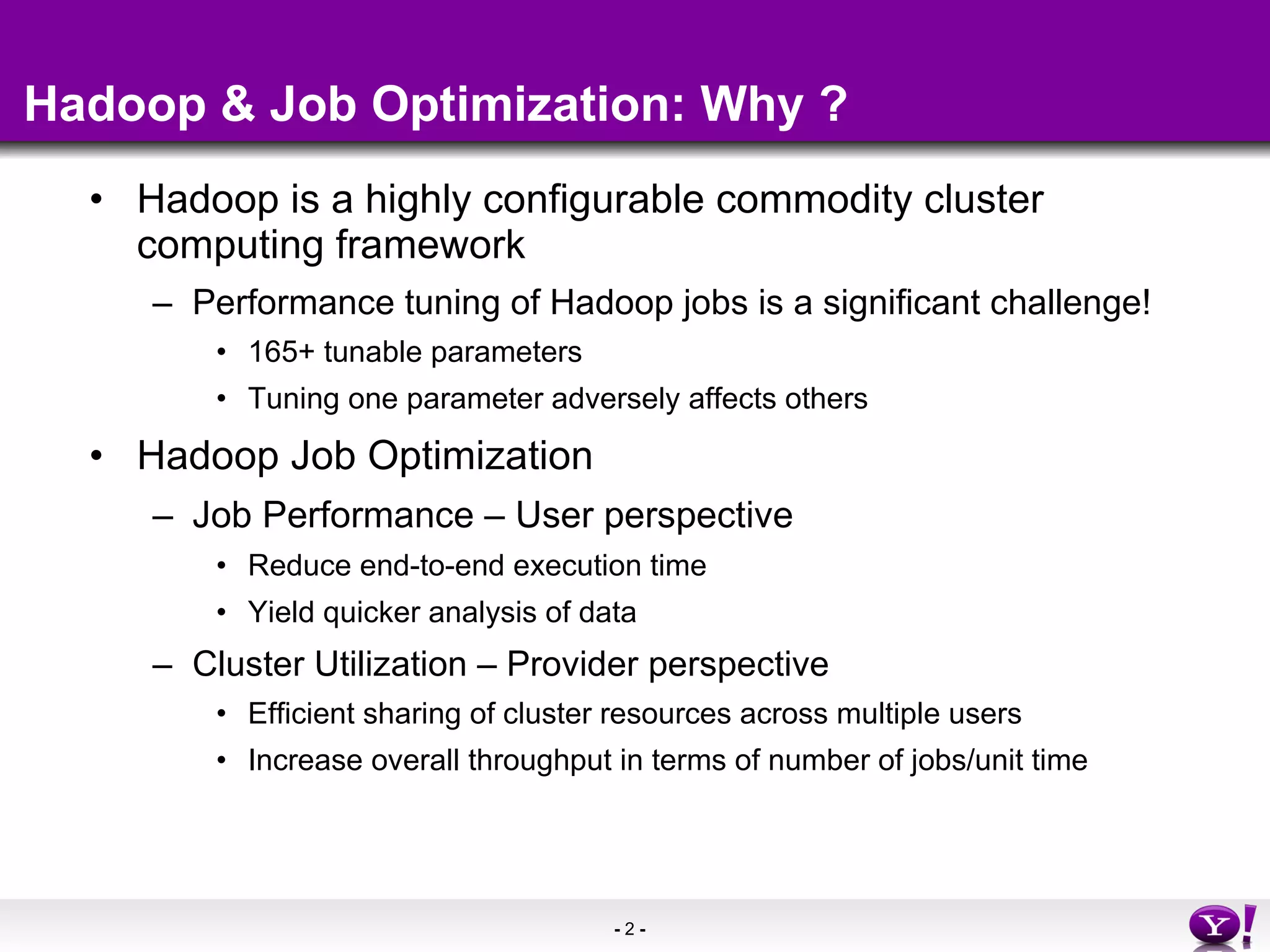 Hadoop & Job Optimization: Why ?

• Hadoop is a highly configurable commodity cluster computing framework

– Performance tuning of Hadoop jobs is a significant challenge!

• 165+ tunable parameters

• Tuning one parameter adversely affects others

• Hadoop Job Optimization

– Job Performance – User perspective

• Reduce end-to-end execution time

• Yield quicker analysis of data

– Cluster Utilization – Provider perspective

• Efficient sharing of cluster resources across multiple users

• Increase overall throughput in terms of number of jobs/unit time

- 2 -

Y!